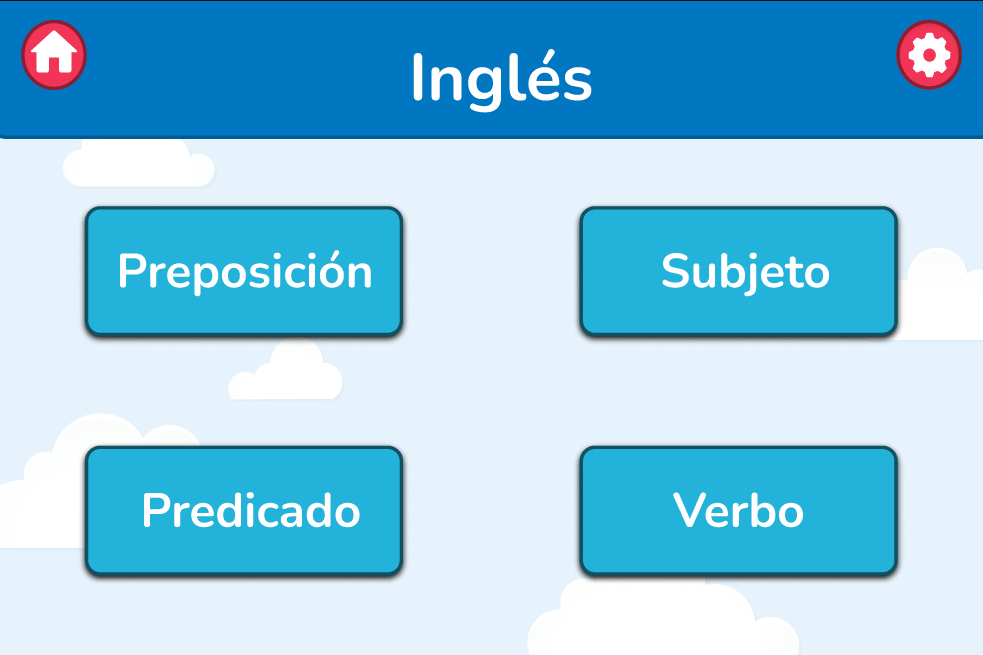 Inglés

Preposición

Subjeto

Predicado

Verbo